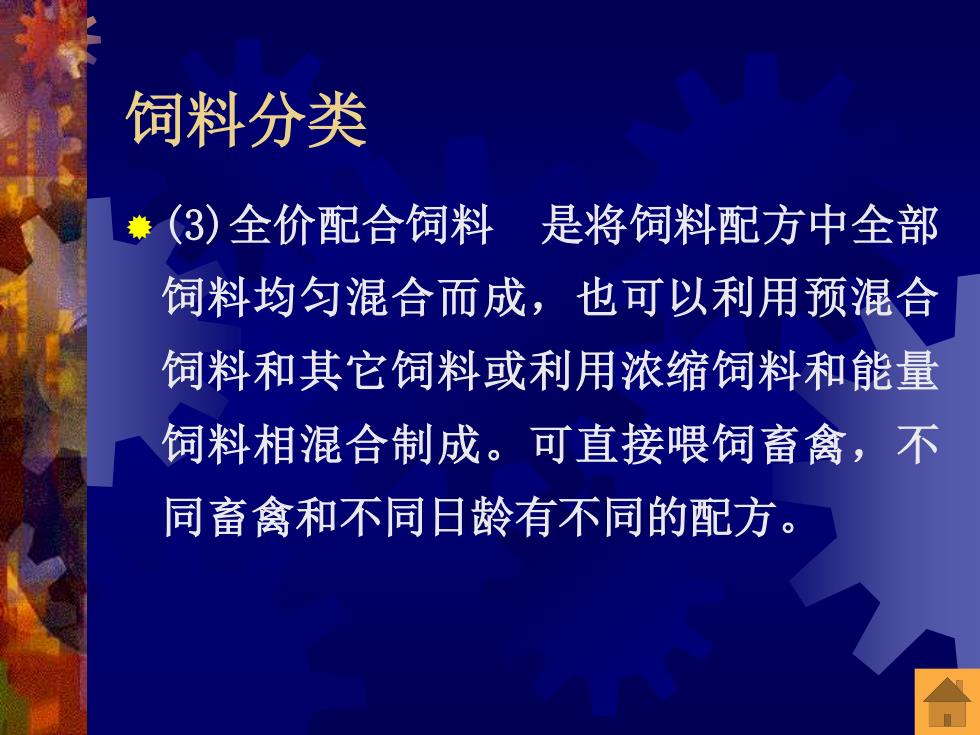 饲料分类

(3)全价配合饲料　是将饲料配方中全部饲料均匀混合而成，也可以利用预混合饲料和其它饲料或利用浓缩饲料和能量饲料相混合制成。可直接喂饲畜禽，不同畜禽和不同日龄有不同的配方。